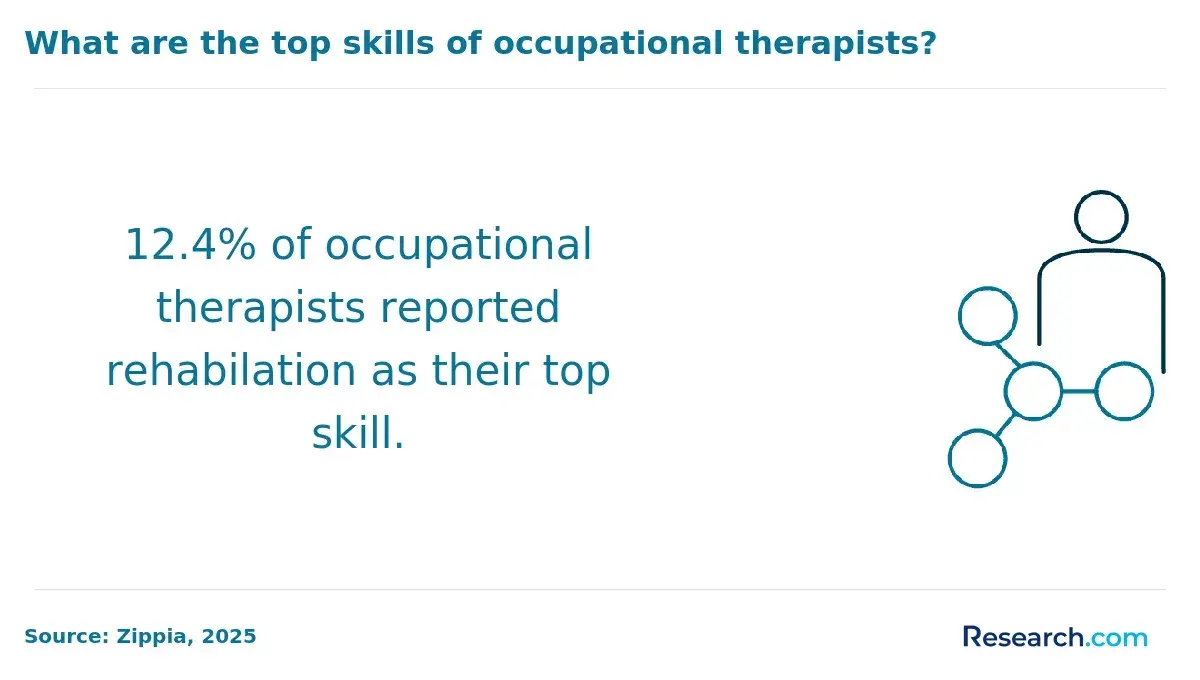 What are the top skills of occupational therapists?

12.4% of occupational therapists reported rehabilation as their top skill.

Source: Zippia, 2025

Research.com